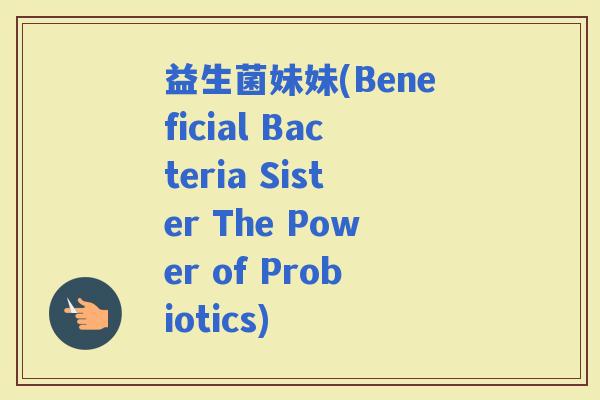 益生菌妹妹(Beneficial Bacteria Sister The Power of Probiotics)